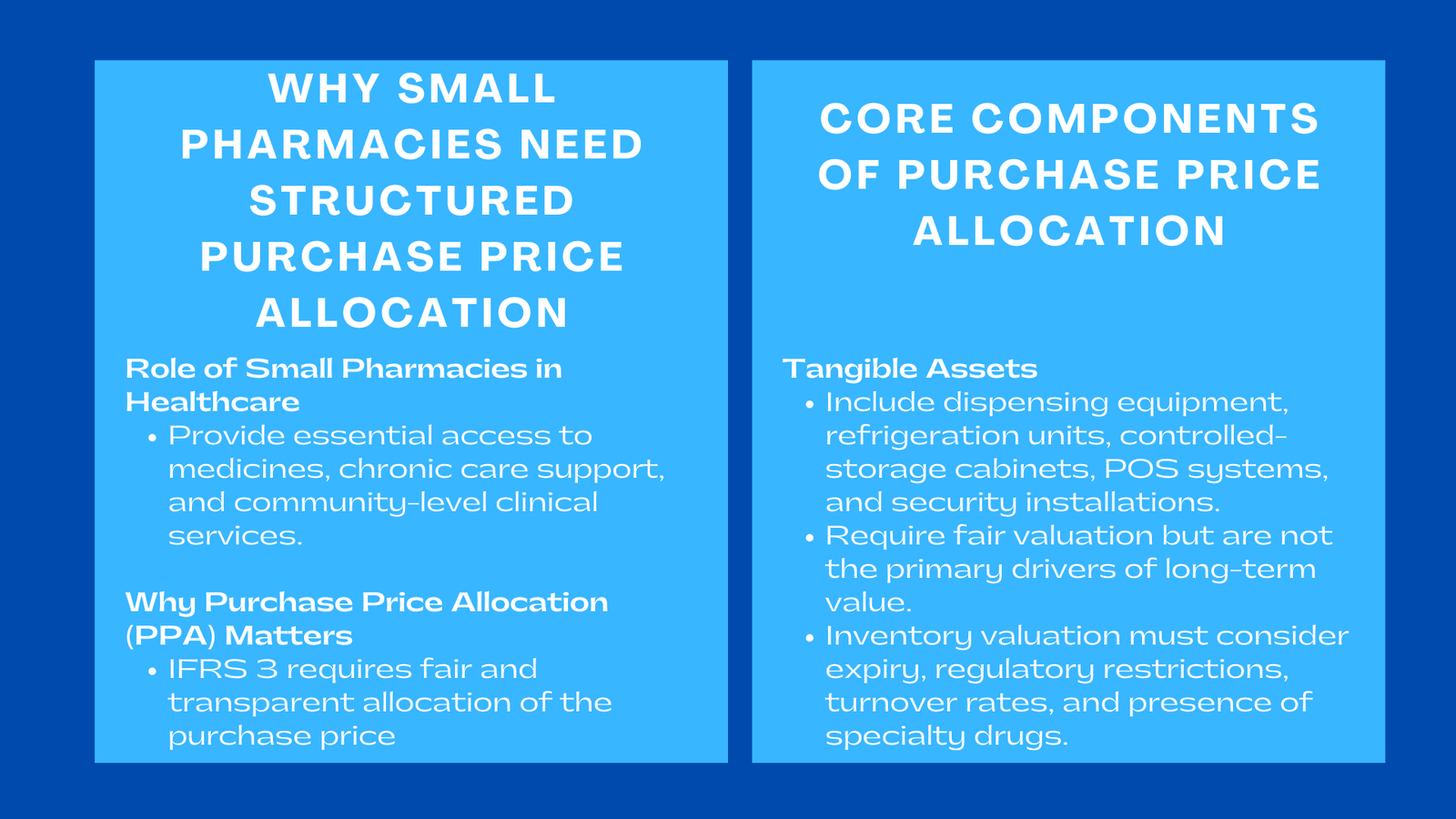 WHY SMALL PHARMACIES NEED STRUCTURED PURCHASE PRICE ALLOCATION

Role of Small Pharmacies in Healthcare
• Provide essential access to medicines, chronic care support, and community-level clinical services.

Why Purchase Price Allocation (PPA) Matters
• IFRS 3 requires fair and transparent allocation of the purchase price

CORE COMPONENTS OF PURCHASE PRICE ALLOCATION

Tangible Assets
• Include dispensing equipment, refrigeration units, controlled-storage cabinets, POS systems, and security installations.
• Require fair valuation but are not the primary drivers of long-term value.
• Inventory valuation must consider expiry, regulatory restrictions, turnover rates, and presence of specialty drugs.